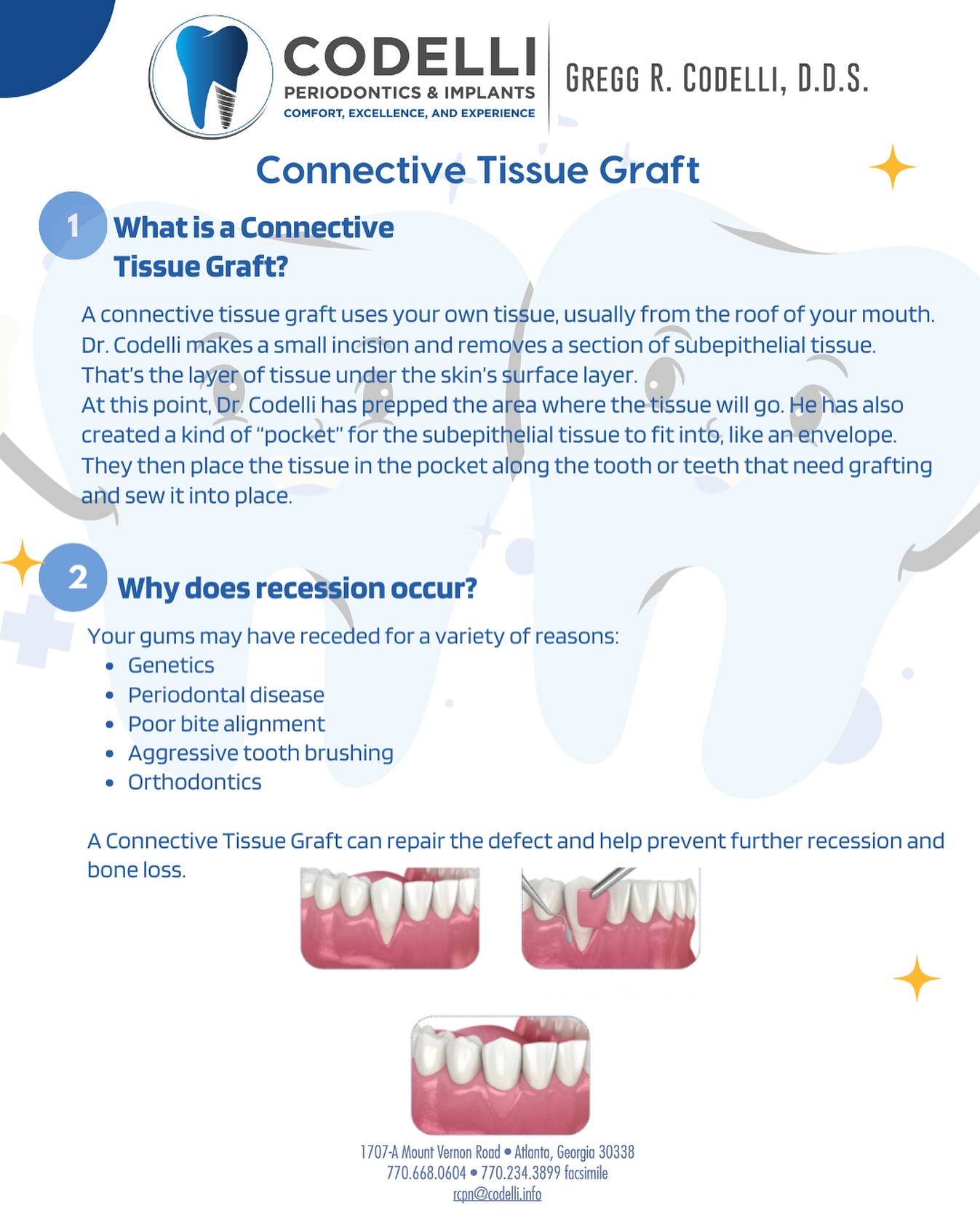 CODELLI
PERIODONTICS & IMPLANTS
COMFORT, EXCELLENCE, AND EXPERIENCE

GREGG R. CODELLI, D.D.S.

Connective Tissue Graft

1 What is a Connective Tissue Graft?

A connective tissue graft uses your own tissue, usually from the roof of your mouth. Dr. Codelli makes a small incision and removes a section of subepithelial tissue. That's the layer of tissue under the skin's surface layer.
At this point, Dr. Codelli has prepped the area where the tissue will go. He has also created a kind of "pocket" for the subepithelial tissue to fit into, like an envelope. They then place the tissue in the pocket along the tooth or teeth that need grafting and sew it into place.

2 Why does recession occur?

Your gums may have receded for a variety of reasons:
• Genetics
• Periodontal disease
• Poor bite alignment
• Aggressive tooth brushing
• Orthodontics

A Connective Tissue Graft can repair the defect and help prevent further recession and bone loss.

1707-A Mount Vernon Road • Atlanta, Georgia 30338
770.668.0604 • 770.234.3899 facsimile
rcpn@codelli.info